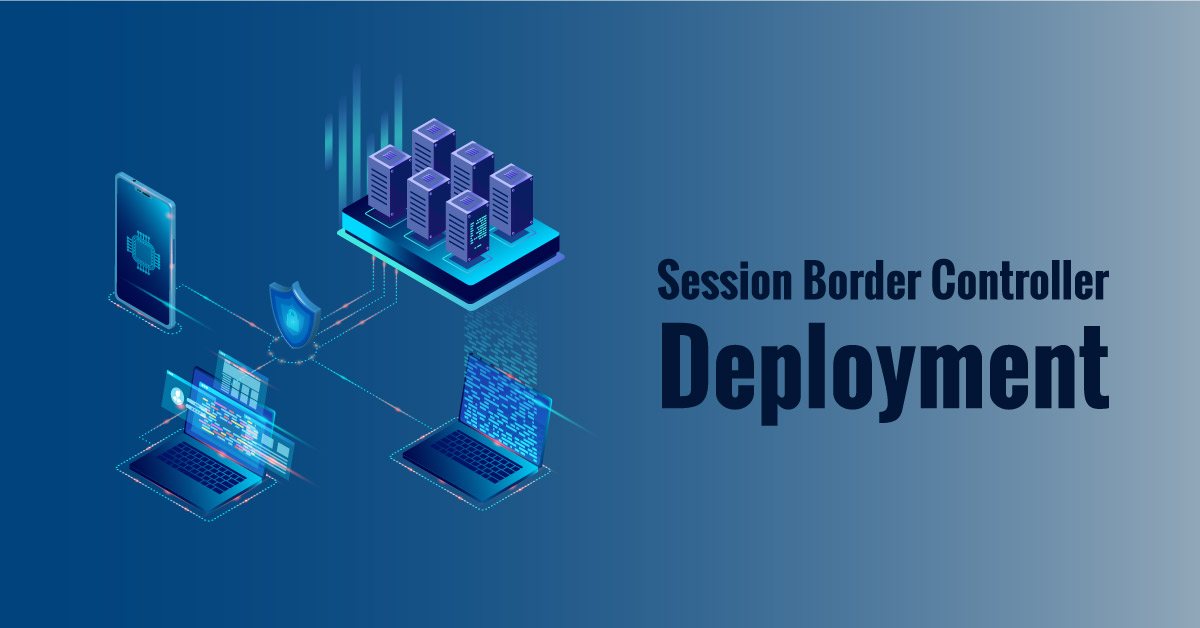 Session Border Controller
Deployment